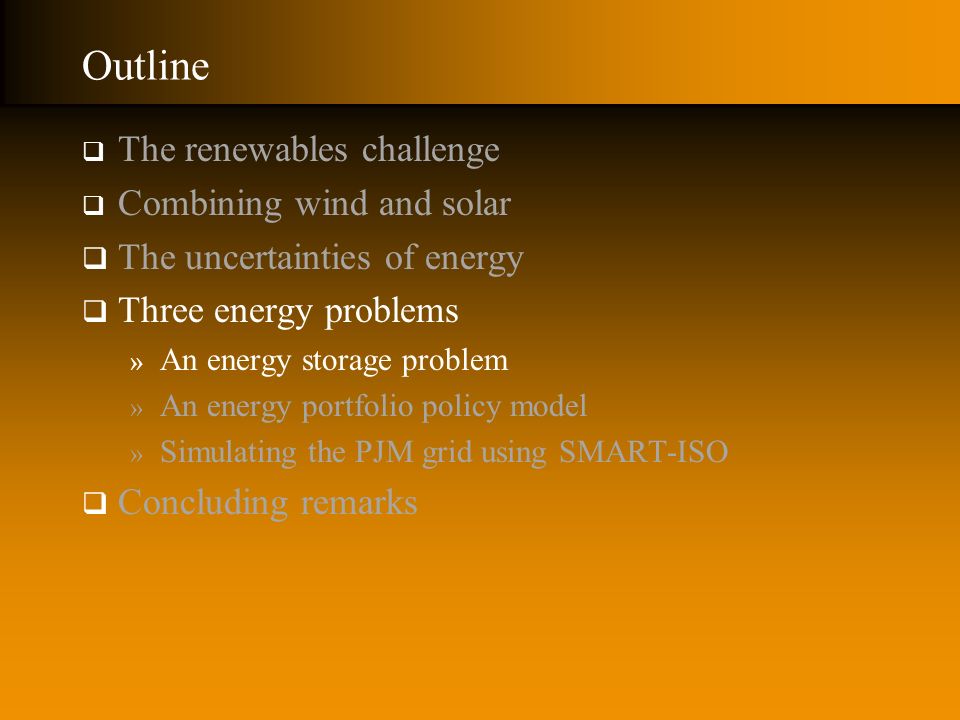 Outline

❑ The renewables challenge
❑ Combining wind and solar
❑ The uncertainties of energy
❑ Three energy problems
» An energy storage problem
» An energy portfolio policy model
» Simulating the PJM grid using SMART-ISO
❑ Concluding remarks